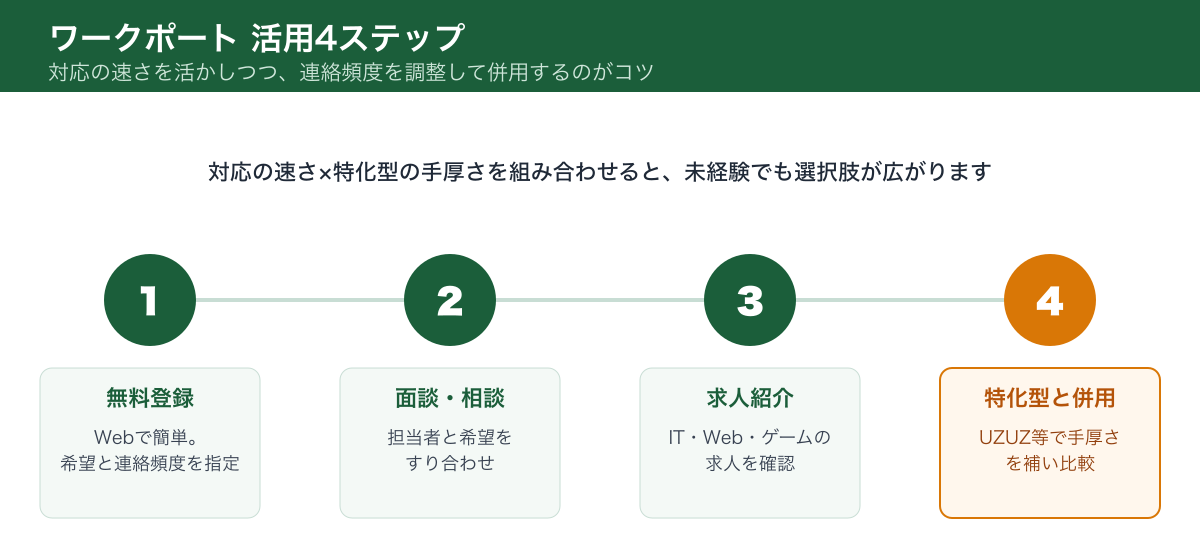 ワークポート 活用4ステップ
対応の速さを活かしつつ、連絡頻度を調整して併用するのがコツ

対応の速さ×特化型の手厚さを組み合わせると、未経験でも選択肢が広がります

1

無料登録
Webで簡単。
希望と連絡頻度を指定

2

面談・相談
担当者と希望を
すり合わせ

3

求人紹介
IT・Web・ゲームの
求人を確認

4

特化型と併用
UZUZ等で手厚さ
を補い比較